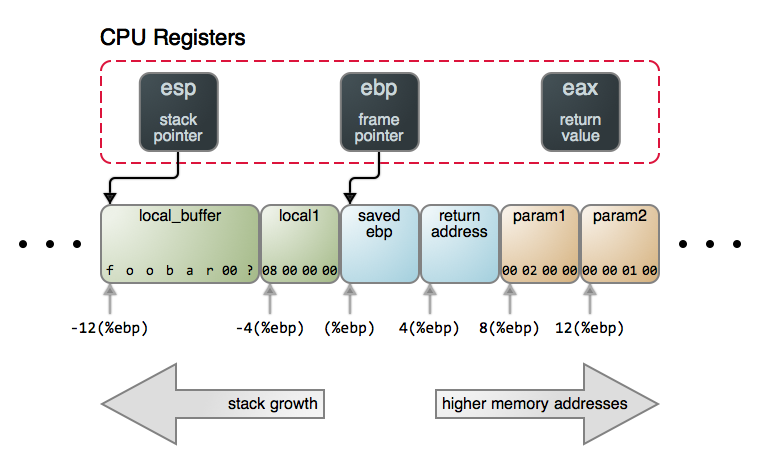 CPU Registers

esp
stack pointer

ebp
frame pointer

eax
return value

• • •

local_buffer
f o o b a r 00 ?

local1
08 00 00 00

saved ebp

return address

param1
00 02 00 00

param2
00 00 01 00

• • •

-12(%ebp)

-4(%ebp)

(%ebp)

4(%ebp)

8(%ebp)

12(%ebp)

stack growth

higher memory addresses